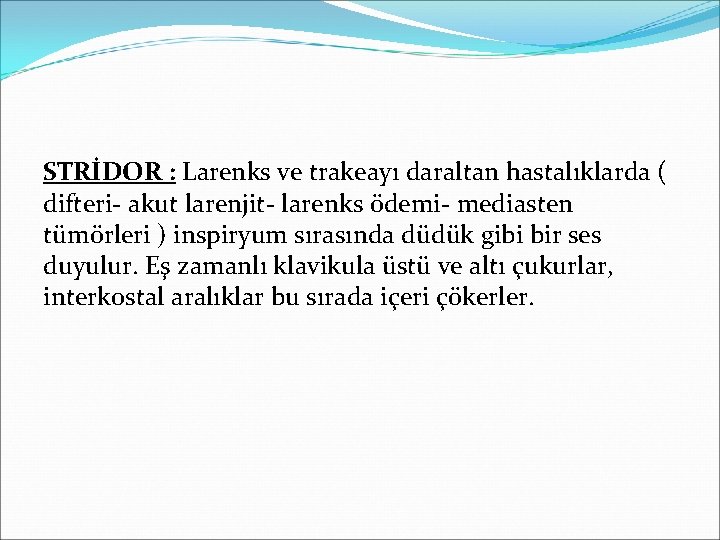 STRİDOR : Larenks ve trakeayı daraltan hastalıklarda ( difteri- akut larenjit- larenks ödemi- mediasten tümörleri ) inspiryum sırasında düdük gibi bir ses duyulur. Eş zamanlı klavikula üstü ve altı çukurlar, interkostal aralıklar bu sırada içeri çökerler.